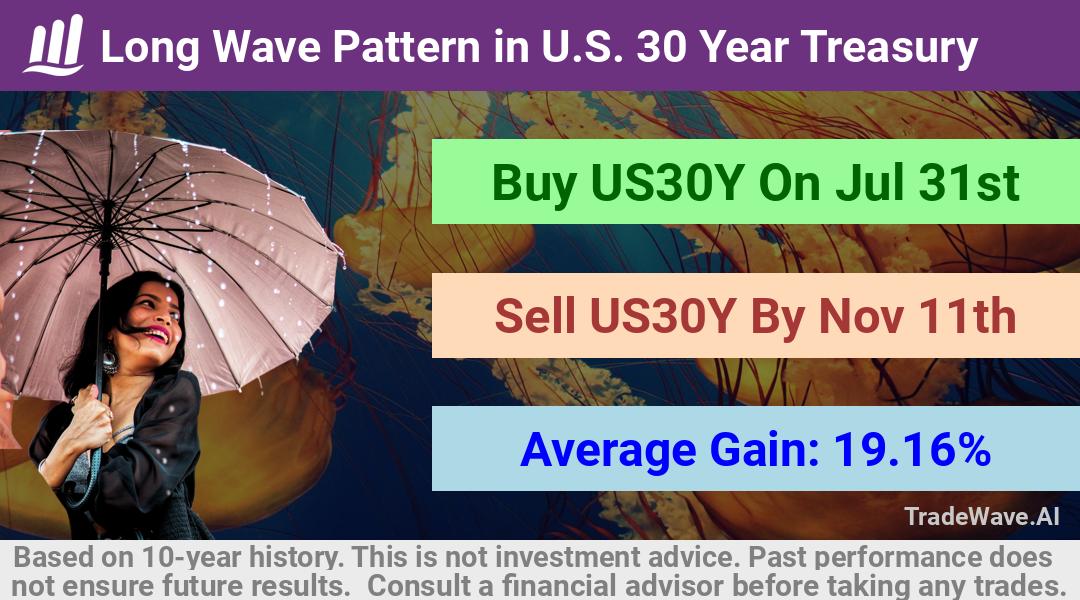 Long Wave Pattern in U.S. 30 Year Treasury

Buy US30Y On Jul 31st

Sell US30Y By Nov 11th

Average Gain: 19.16%

TradeWave.AI

Based on 10-year history. This is not investment advice. Past performance does not ensure future results. Consult a financial advisor before taking any trades.